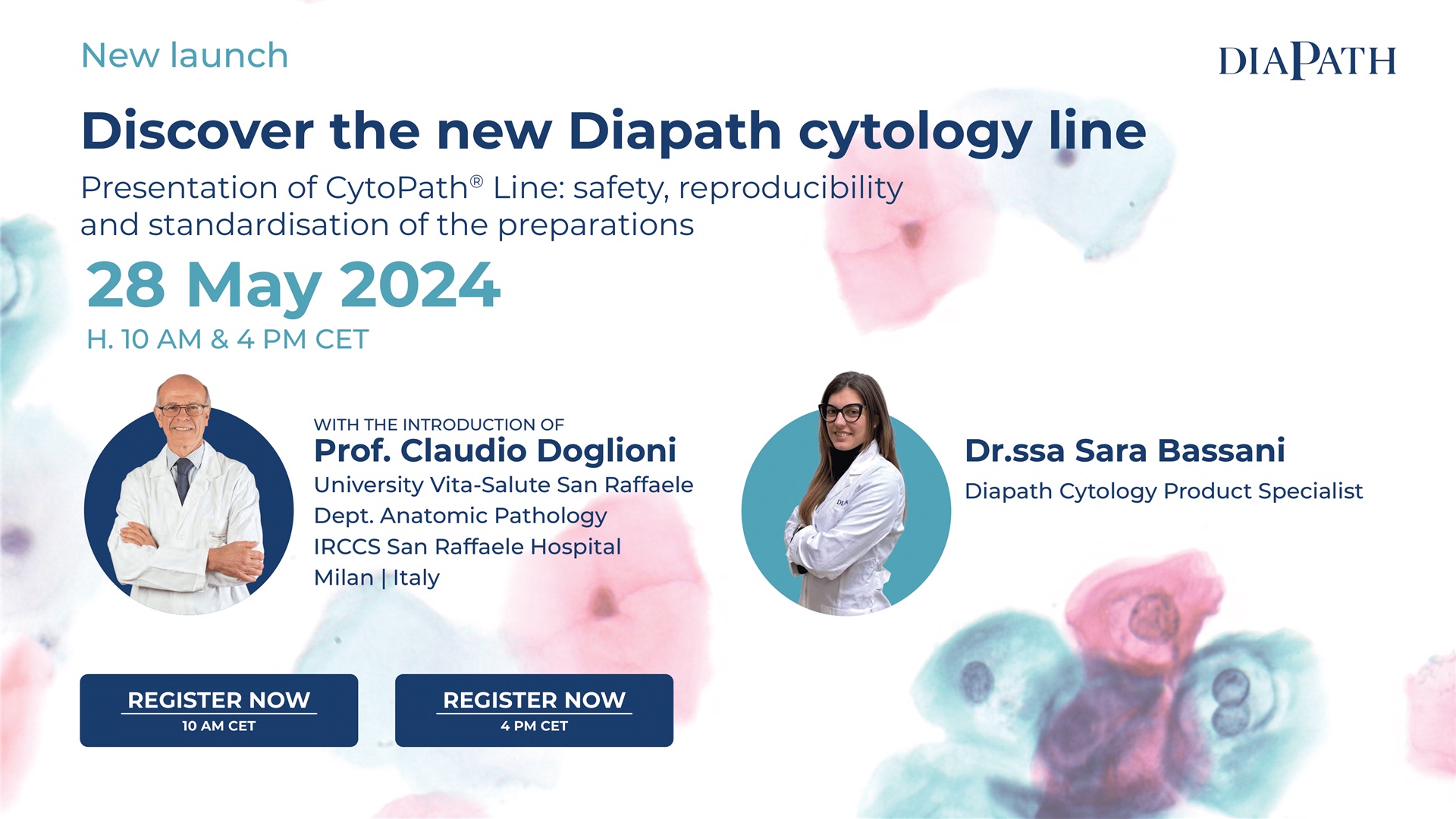 New launch

DIAPATH

Discover the new Diapath cytology line

Presentation of CytoPath® Line: safety, reproducibility and standardisation of the preparations

28 May 2024

H. 10 AM & 4 PM CET

WITH THE INTRODUCTION OF

Prof. Claudio Doglioni

University Vita-Salute San Raffaele
Dept. Anatomic Pathology
IRCCS San Raffaele Hospital
Milan | Italy

Dr.ssa Sara Bassani

Diapath Cytology Product Specialist

REGISTER NOW
10 AM CET

REGISTER NOW
4 PM CET